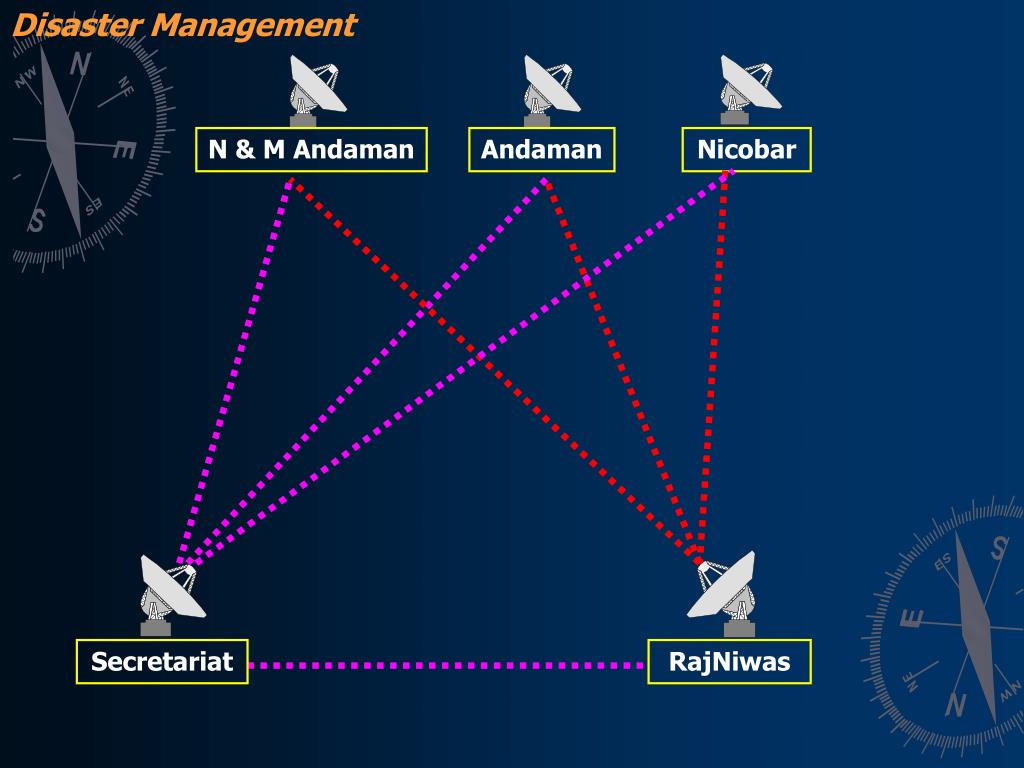 Disaster Management

N & M Andaman

Andaman

Nicobar

Secretariat

RajNiwas